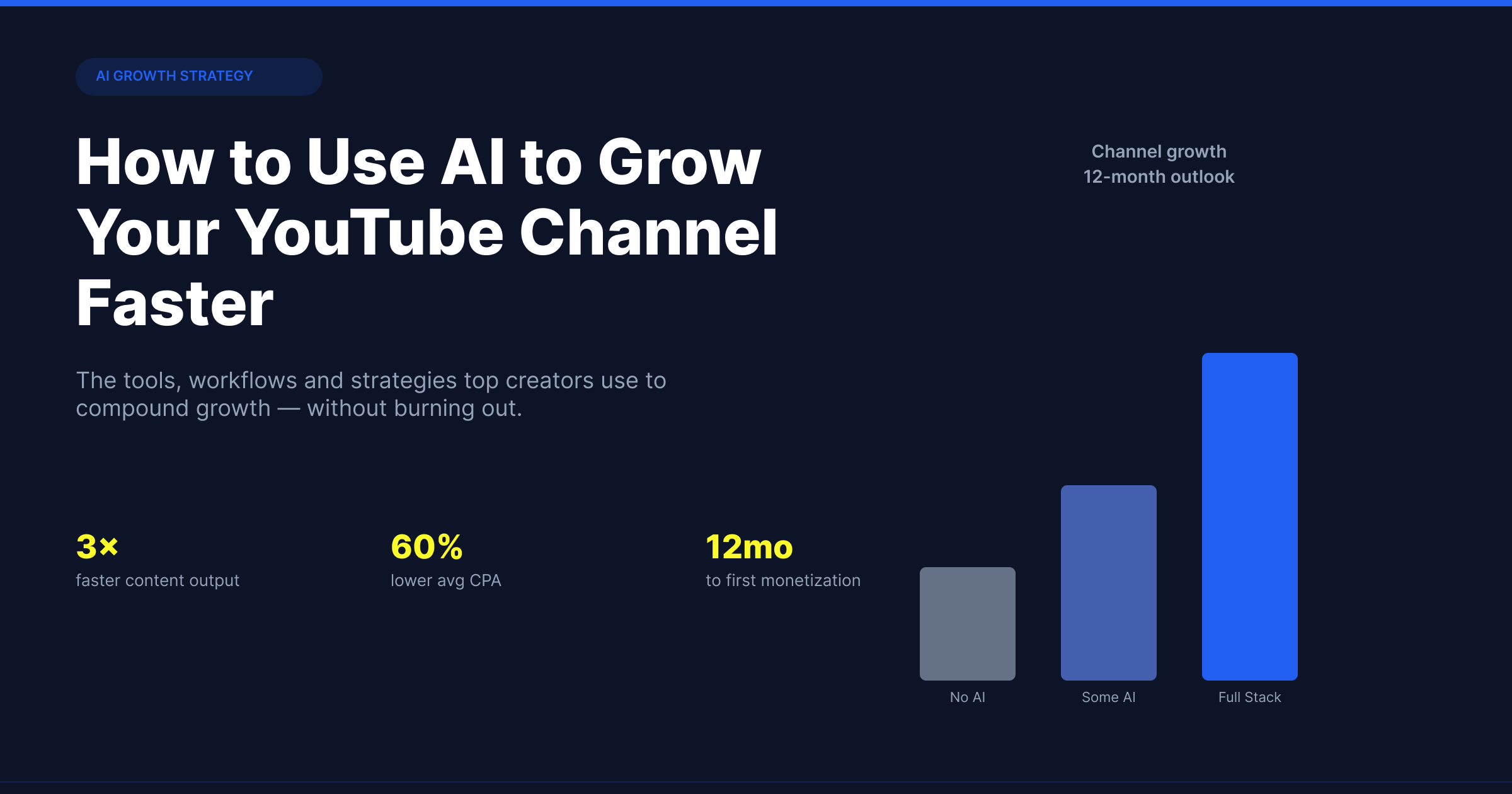 AI GROWTH STRATEGY

How to Use AI to Grow Your YouTube Channel Faster

The tools, workflows and strategies top creators use to compound growth — without burning out.

3×
faster content output

60%
lower avg CPA

12mo
to first monetization

Channel growth
12-month outlook

No AI

Some AI

Full Stack